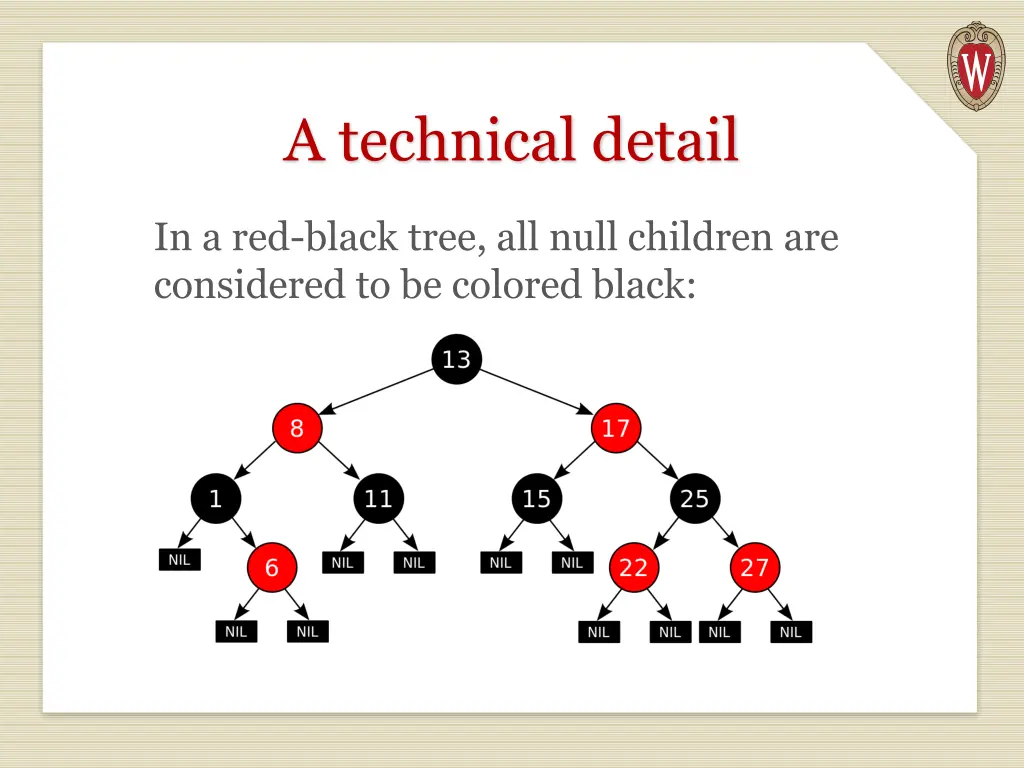 W

A technical detail

In a red-black tree, all null children are considered to be colored black:

13

8

17

1

11

15

25

NIL

6

NIL

NIL

NIL

NIL

22

27

NIL

NIL

NIL

NIL

NIL

NIL